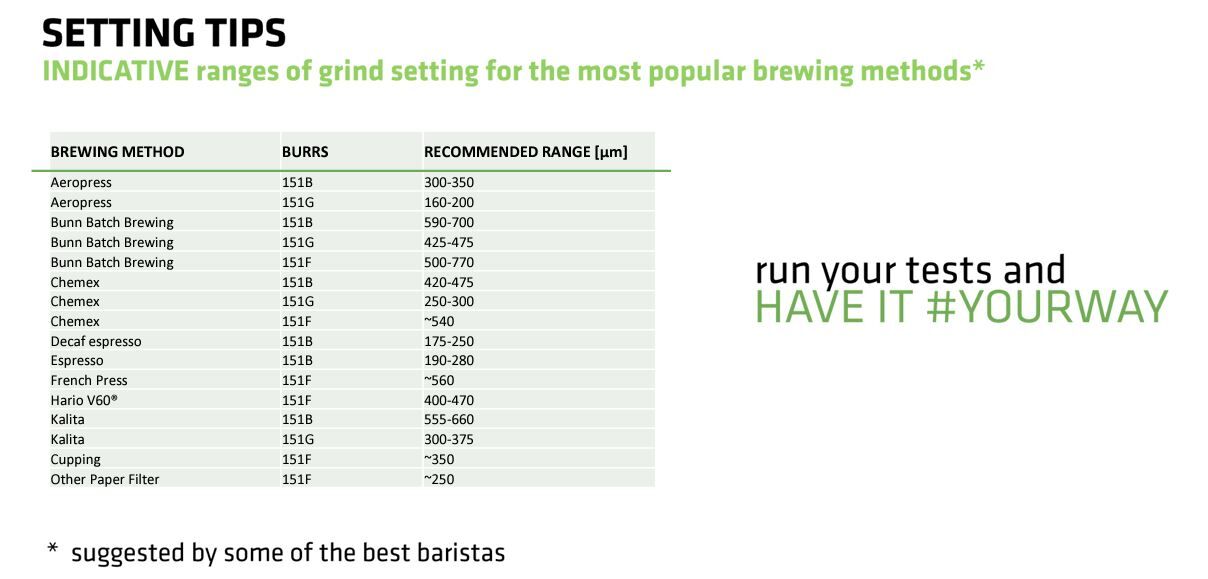 SETTING TIPS
INDICATIVE ranges of grind setting for the most popular brewing methods*

| BREWING METHOD | BURRS | RECOMMENDED RANGE [µm] |
|---|---|---|
| Aeropress | 151B | 300-350 |
| Aeropress | 151G | 160-200 |
| Bunn Batch Brewing | 151B | 590-700 |
| Bunn Batch Brewing | 151G | 425-475 |
| Bunn Batch Brewing | 151F | 500-770 |
| Chemex | 151B | 420-475 |
| Chemex | 151G | 250-300 |
| Chemex | 151F | ~540 |
| Decaf espresso | 151B | 175-250 |
| Espresso | 151B | 190-280 |
| French Press | 151F | ~560 |
| Hario V60® | 151F | 400-470 |
| Kalita | 151B | 555-660 |
| Kalita | 151G | 300-375 |
| Cupping | 151F | ~350 |
| Other Paper Filter | 151F | ~250 |

run your tests and
HAVE IT #YOURWAY

* suggested by some of the best baristas